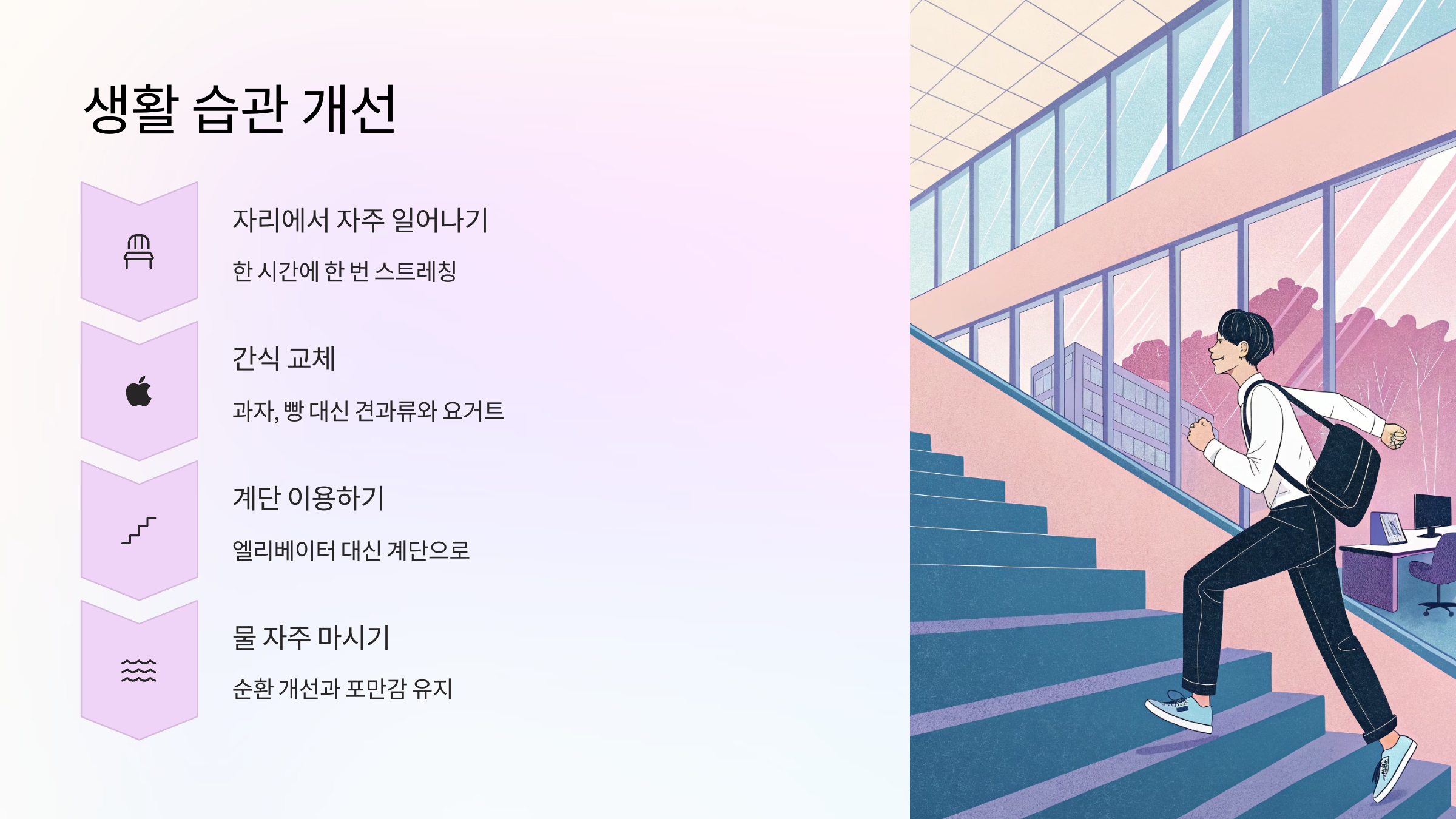 생활 습관 개선

자리에서 자주 일어나기

한 시간에 한 번 스트레칭

간식 교체

과자, 빵 대신 견과류와 요거트

계단 이용하기

엘리베이터 대신 계단으로

물 자주 마시기

순환 개선과 포만감 유지